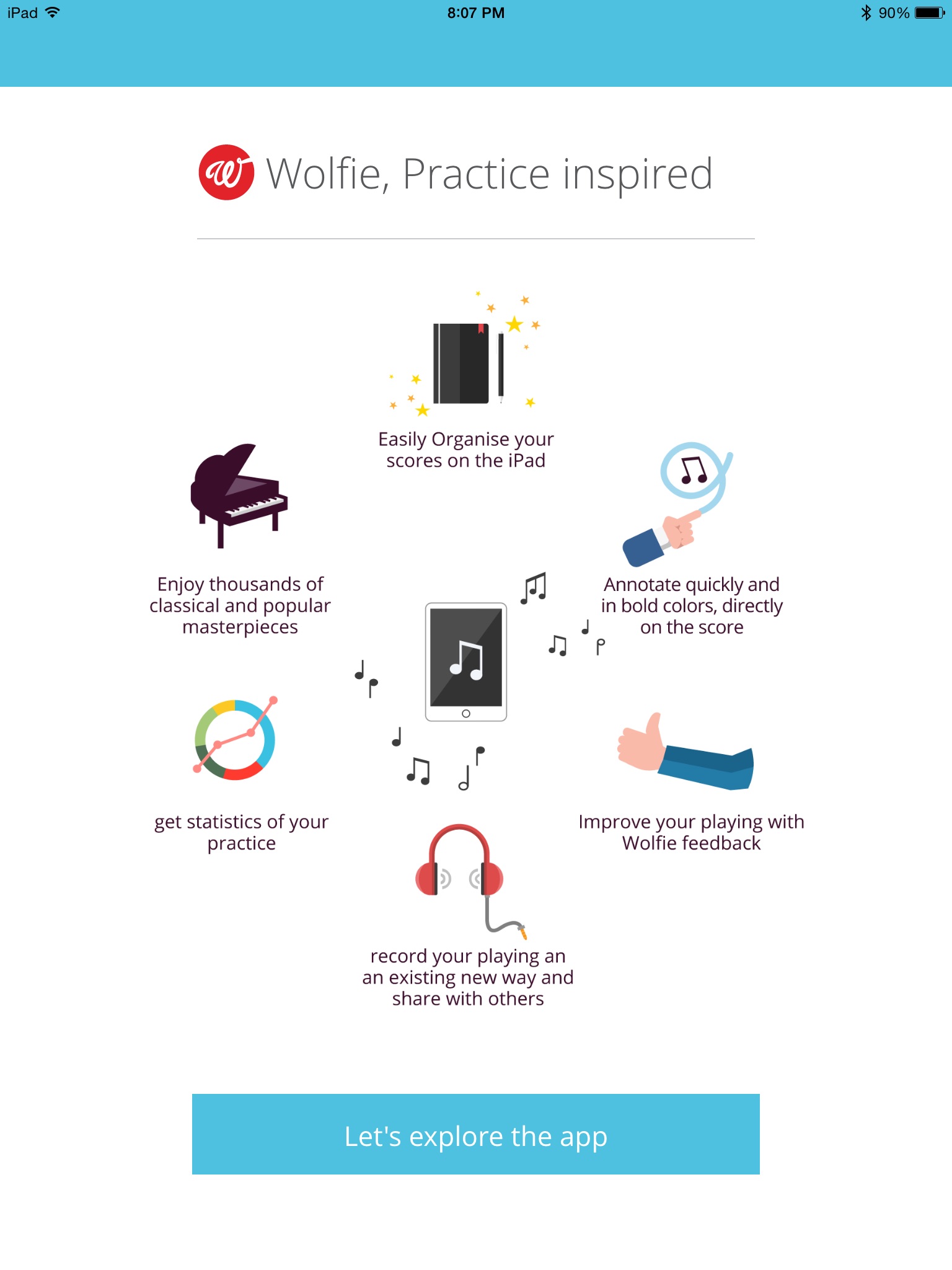 iPad 8:07 PM 90%

W Wolfie, Practice inspired

Easily Organise your scores on the iPad

Enjoy thousands of classical and popular masterpieces

Annotate quickly and in bold colors, directly on the score

get statistics of your practice

Improve your playing with Wolfie feedback

record your playing an an existing new way and share with others

Let's explore the app